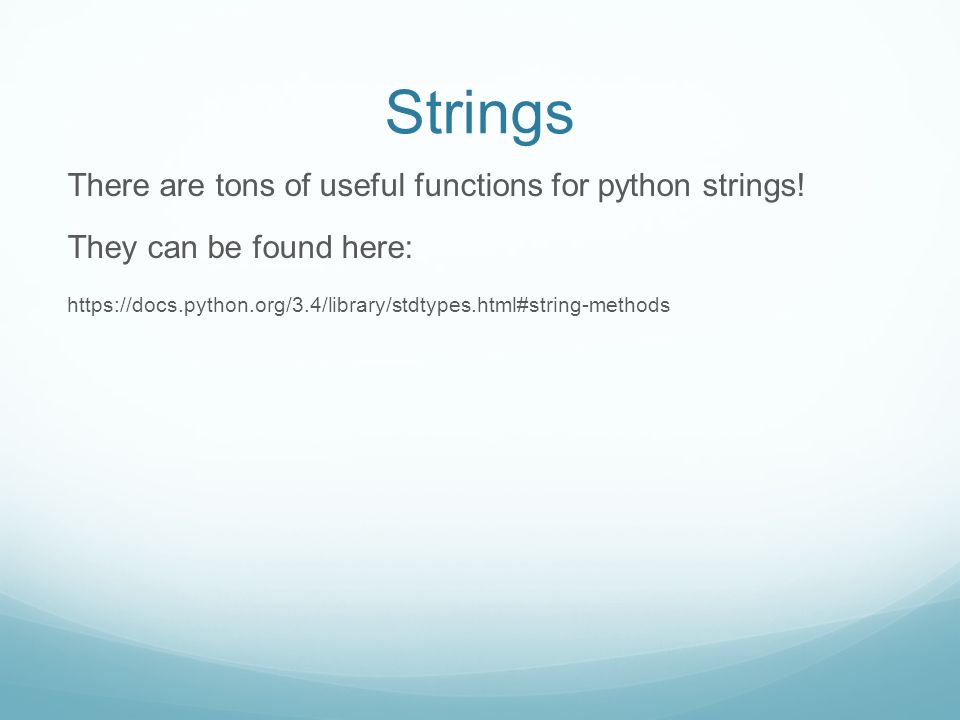 Strings

There are tons of useful functions for python strings!

They can be found here:

https://docs.python.org/3.4/library/stdtypes.html#string-methods